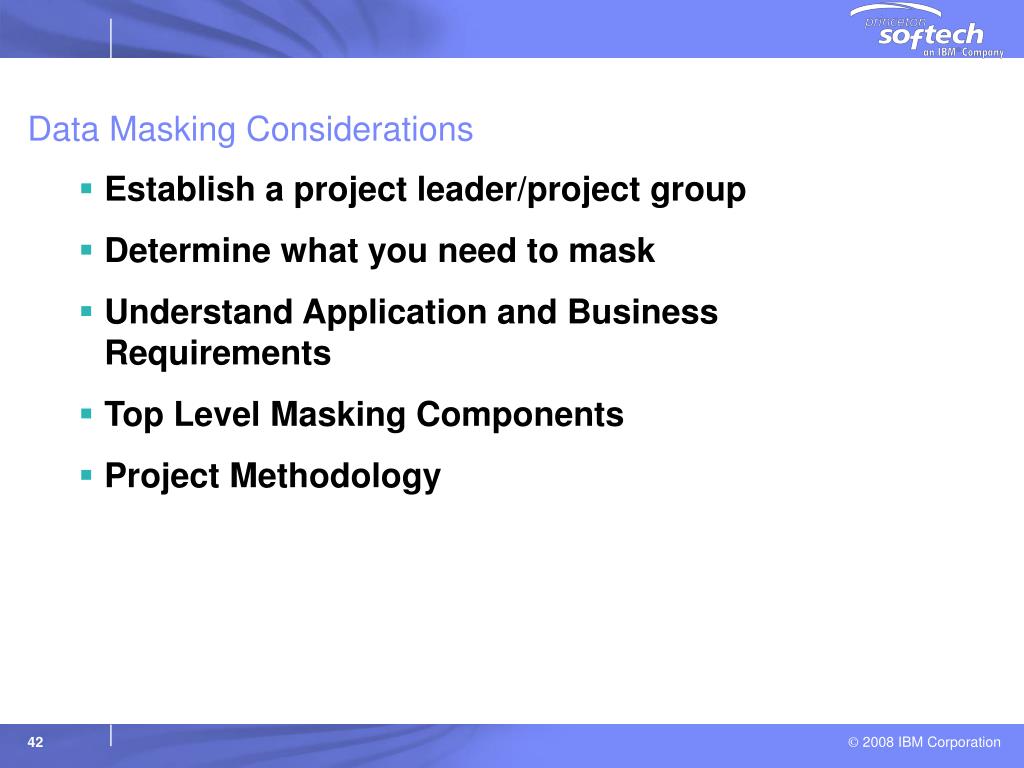 princeton
softech
an IBM Company

Data Masking Considerations

▪ Establish a project leader/project group

▪ Determine what you need to mask

▪ Understand Application and Business Requirements

▪ Top Level Masking Components

▪ Project Methodology

42

© 2008 IBM Corporation